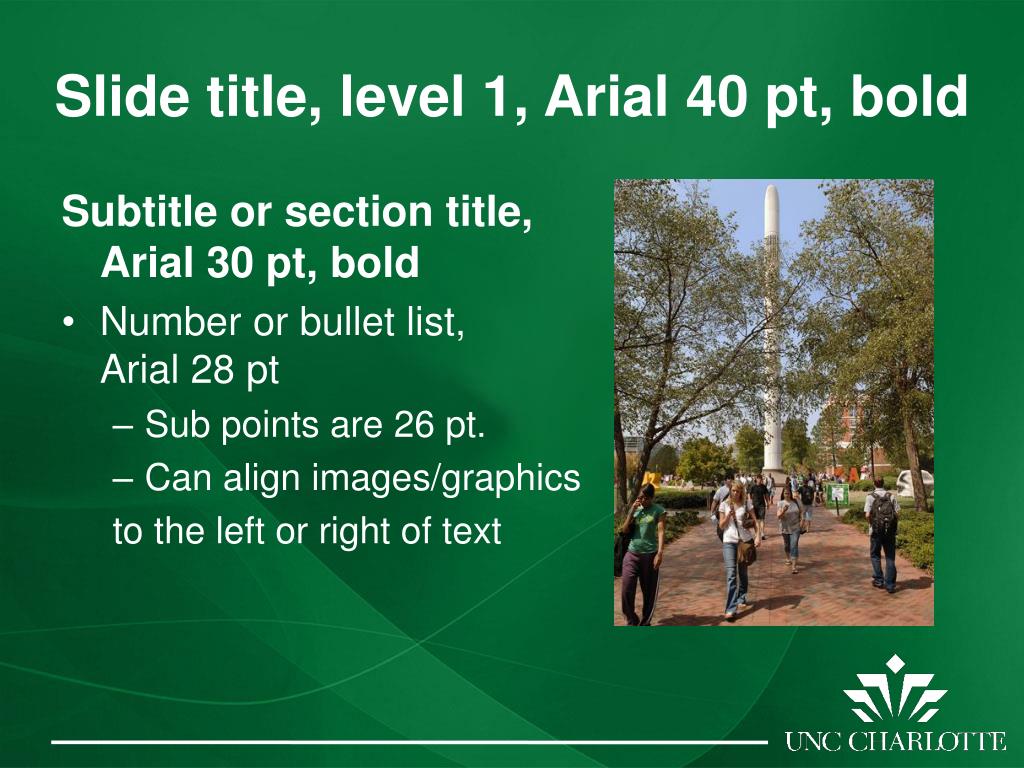 Slide title, level 1, Arial 40 pt, bold

Subtitle or section title, Arial 30 pt, bold

• Number or bullet list, Arial 28 pt

– Sub points are 26 pt.

– Can align images/graphics to the left or right of text

UNC CHARLOTTE